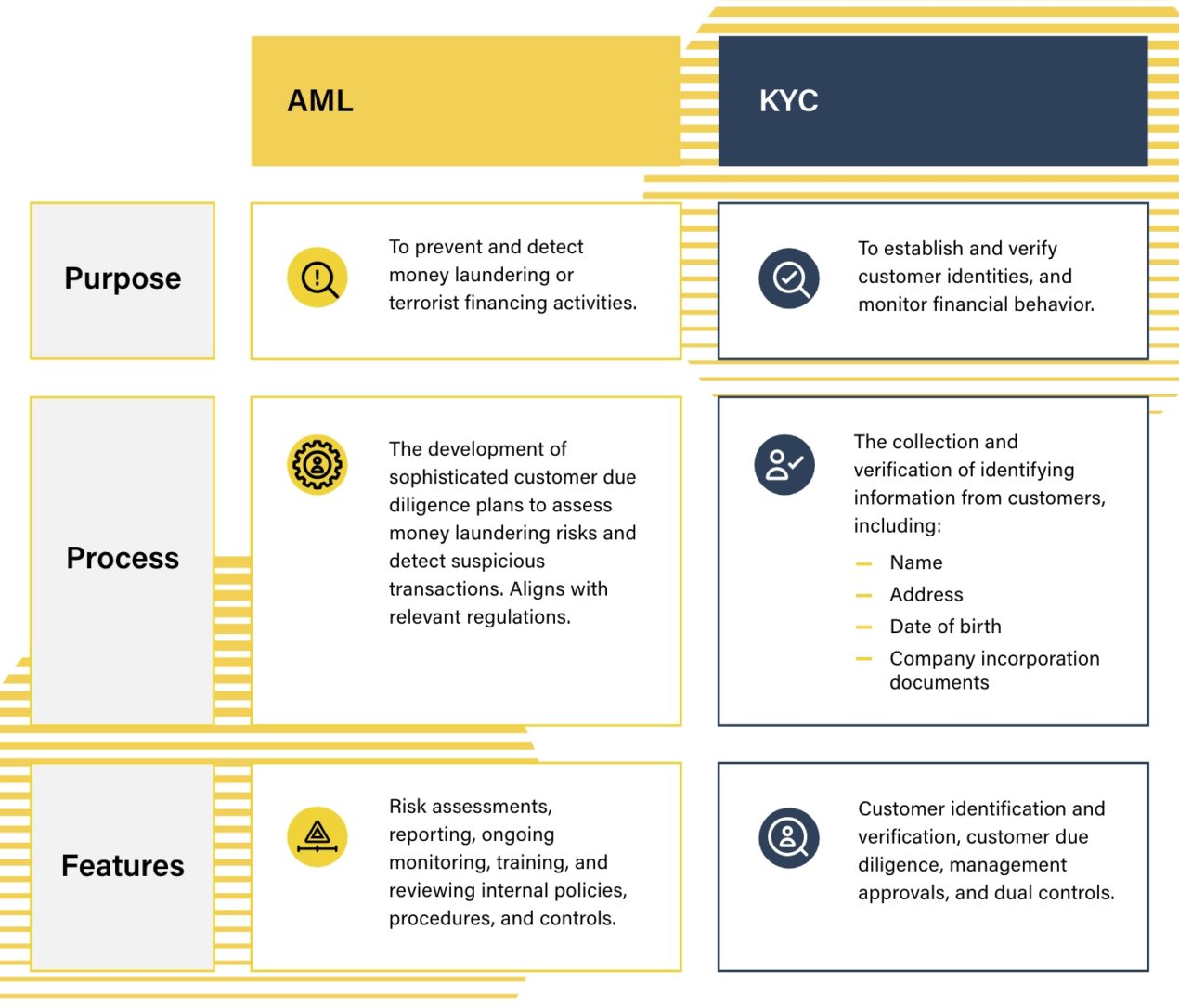 | | AML | KYC |
|---|---|---|
| Purpose | To prevent and detect money laundering or terrorist financing activities. | To establish and verify customer identities, and monitor financial behavior. |
| Process | The development of sophisticated customer due diligence plans to assess money laundering risks and detect suspicious transactions. Aligns with relevant regulations. | The collection and verification of identifying information from customers, including: — Name — Address — Date of birth — Company incorporation documents |
| Features | Risk assessments, reporting, ongoing monitoring, training, and reviewing internal policies, procedures, and controls. | Customer identification and verification, customer due diligence, management approvals, and dual controls. |